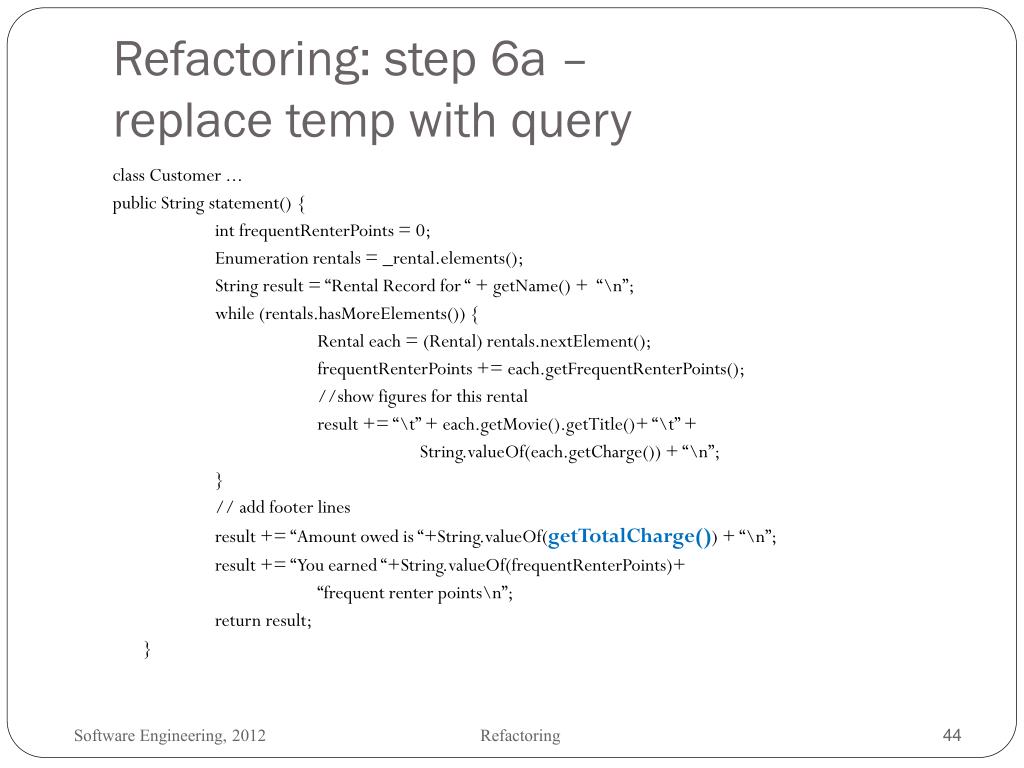 Refactoring: step 6a – replace temp with query

class Customer …
public String statement() {
int frequentRenterPoints = 0;
Enumeration rentals = _rental.elements();
String result = “Rental Record for “ + getName() + “\n”;
while (rentals.hasMoreElements()) {
Rental each = (Rental) rentals.nextElement();
frequentRenterPoints += each.getFrequentRenterPoints();
//show figures for this rental
result += “\t” + each.getMovie().getTitle()+ “\t” +
String.valueOf(each.getCharge()) + “\n”;
}
// add footer lines
result += “Amount owed is “+String.valueOf(getTotalCharge()) + “\n”;
result += “You earned “+String.valueOf(frequentRenterPoints)+
“frequent renter points\n”;
return result;
}

Software Engineering, 2012
Refactoring
44